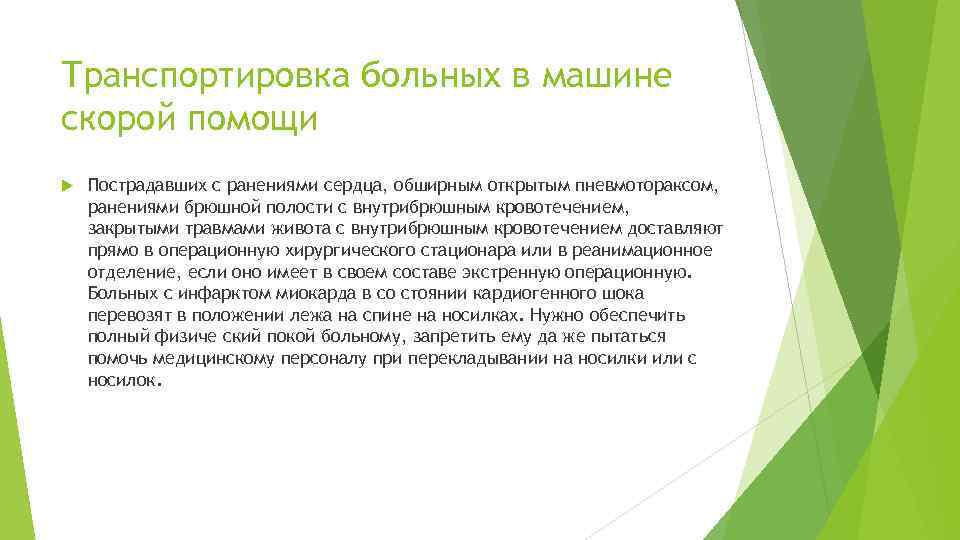 Транспортировка больных в машине скорой помощи

Пострадавших с ранениями сердца, обширным открытым пневмотораксом, ранениями брюшной полости с внутрибрюшным кровотечением, закрытыми травмами живота с внутрибрюшным кровотечением доставляют прямо в операционную хирургического стационара или в реанимационное отделение, если оно имеет в своем составе экстренную операционную. Больных с инфарктом миокарда в со стоянии кардиогенного шока перевозят в положении лежа на спине на носилках. Нужно обеспечить полный физиче ский покой больному, запретить ему да же пытаться помочь медицинскому персоналу при перекладывании на носилки или с носилок.